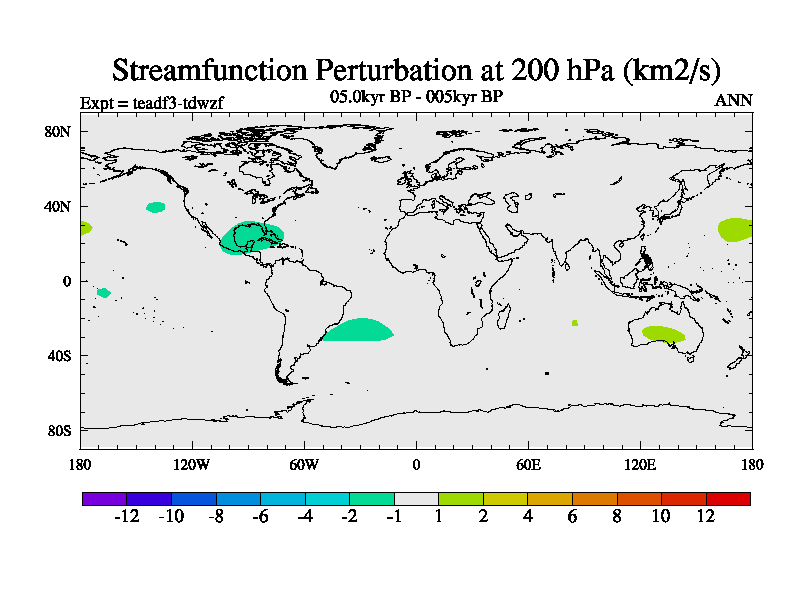 Streamfunction Perturbation at 200 hPa (km2/s)

Expt = teadf3-tdwzf
05.0kyr BP - 005kyr BP
ANN

80N
40N
0
40S
80S

180
120W
60W
0
60E
120E
180

-12
-10
-8
-6
-4
-2
-1
1
2
4
6
8
10
12